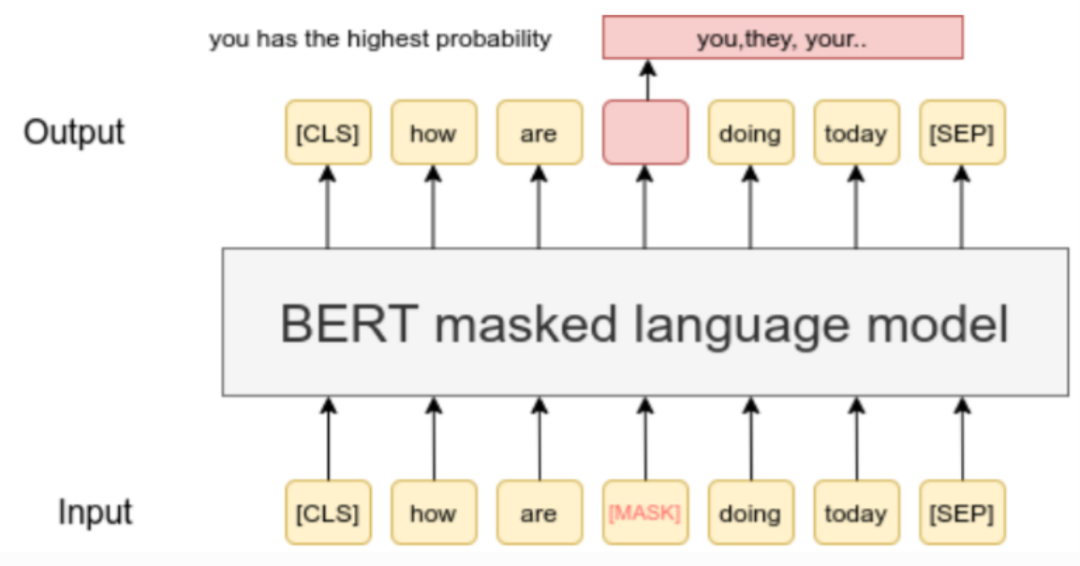 you has the highest probability

you,they, your..

Output

[CLS] how are doing today [SEP]

BERT masked language model

Input

[CLS] how are [MASK] doing today [SEP]